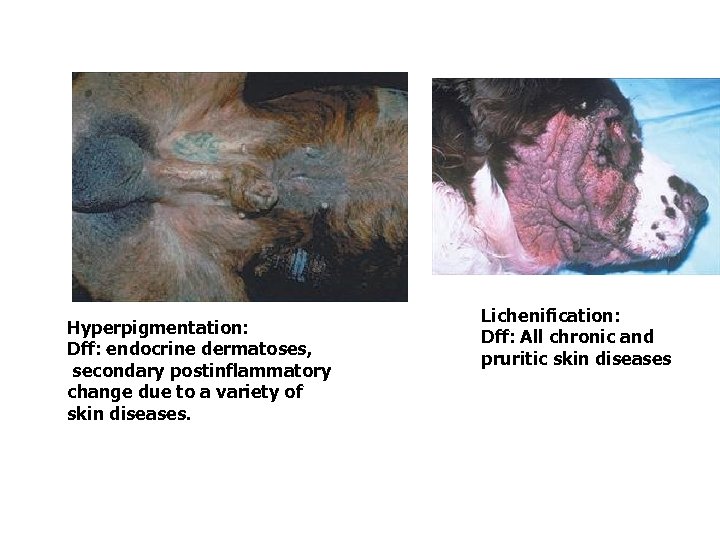 Hyperpigmentation:
Dff: endocrine dermatoses, secondary postinflammatory change due to a variety of skin diseases.

Lichenification:
Dff: All chronic and pruritic skin diseases